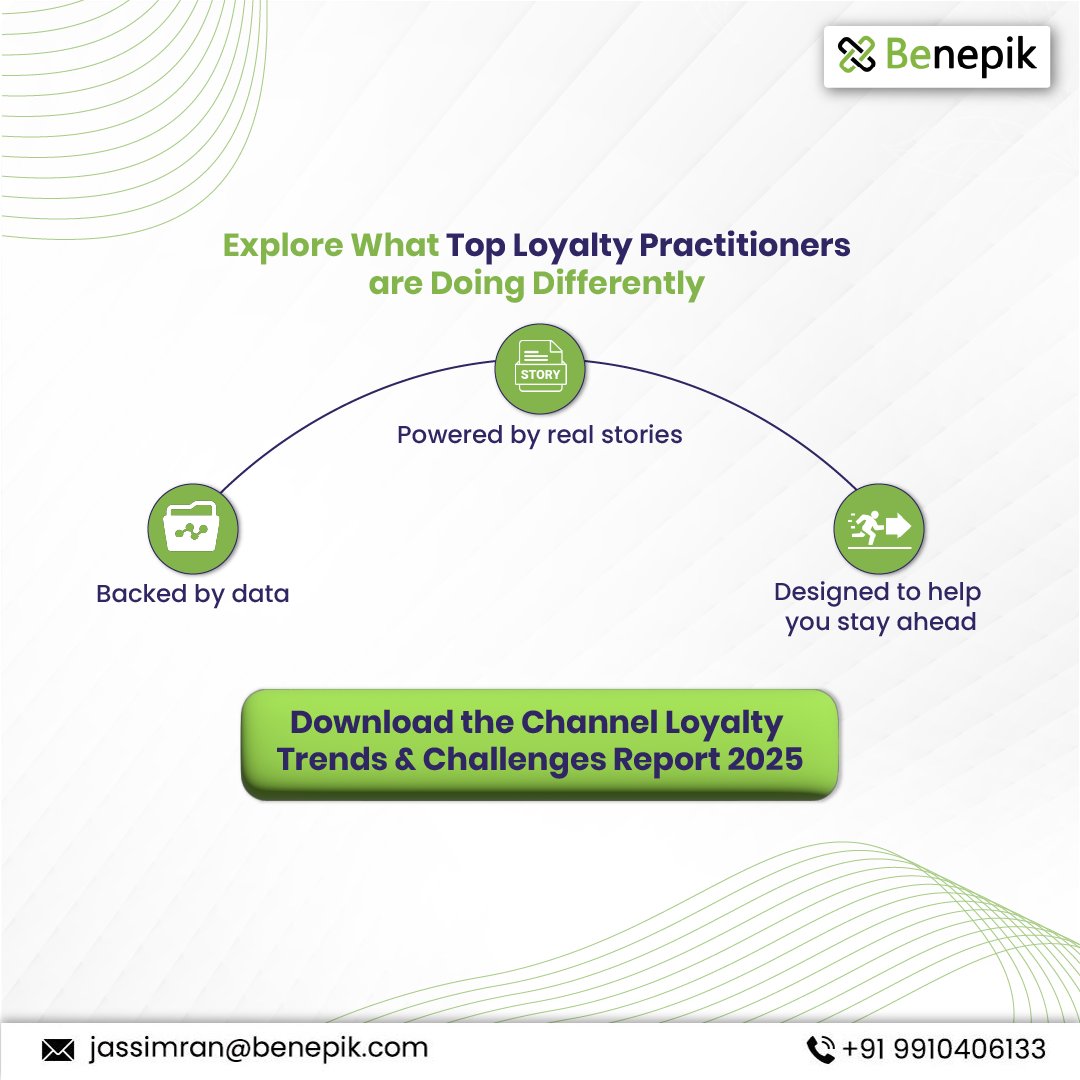 Benepik

Explore What Top Loyalty Practitioners are Doing Differently

STORY

Powered by real stories

Backed by data

Designed to help you stay ahead

Download the Channel Loyalty Trends & Challenges Report 2025

jassimran@benepik.com

+91 9910406133